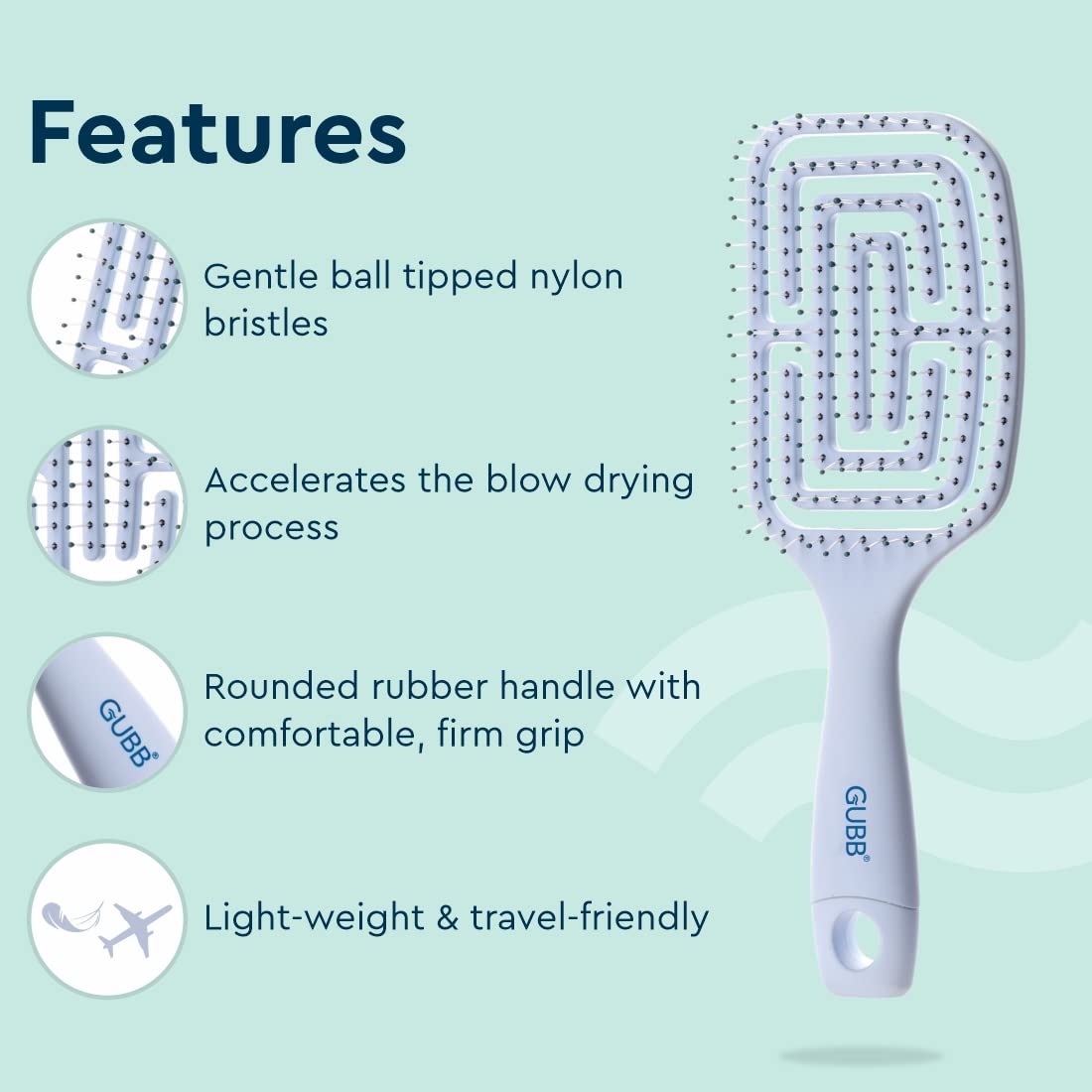 Features

Gentle ball tipped nylon bristles

Accelerates the blow drying process

GUBB®

Rounded rubber handle with comfortable, firm grip

Light-weight & travel-friendly

GUBB®